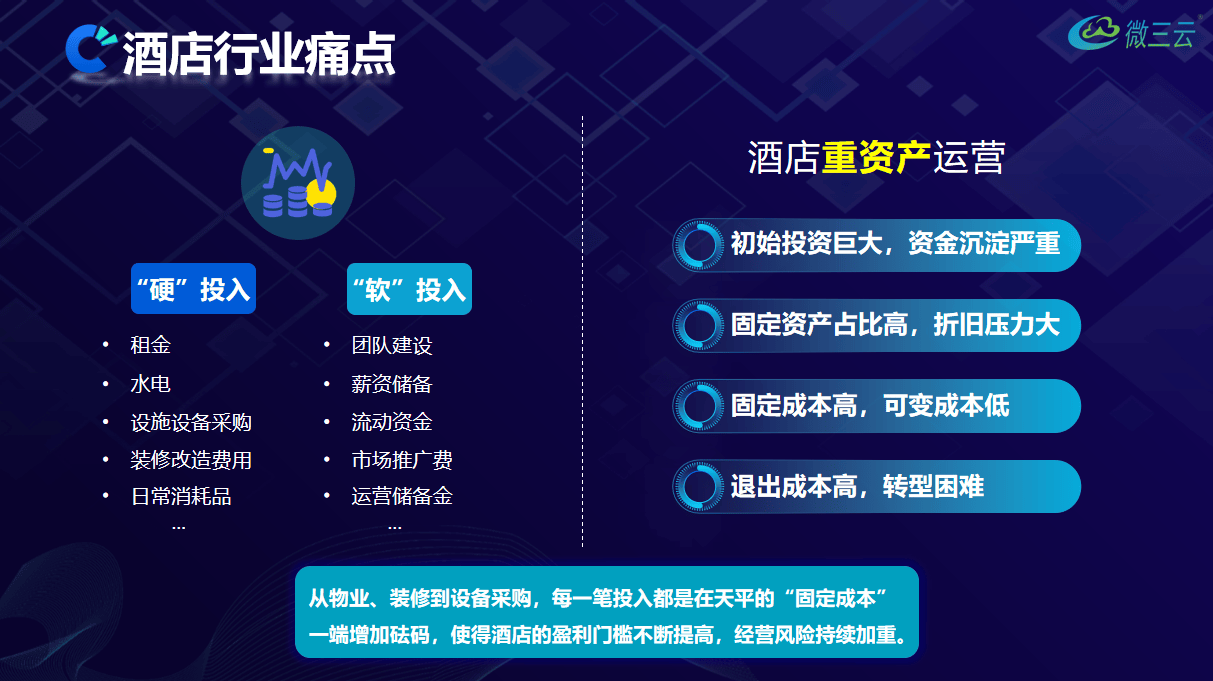 酒店行业痛点

微三云

“硬”投入

• 租金
• 水电
• 设施设备采购
• 装修改造费用
• 日常消耗品
...

“软”投入

• 团队建设
• 薪资储备
• 流动资金
• 市场推广费
• 运营储备金
...

酒店重资产运营

初始投资巨大，资金沉淀严重

固定资产占比高，折旧压力大

固定成本高，可变成本低

退出成本高，转型困难

从物业、装修到设备采购，每一笔投入都是在天平的“固定成本”一端增加砝码，使得酒店的盈利门槛不断提高，经营风险持续加重。